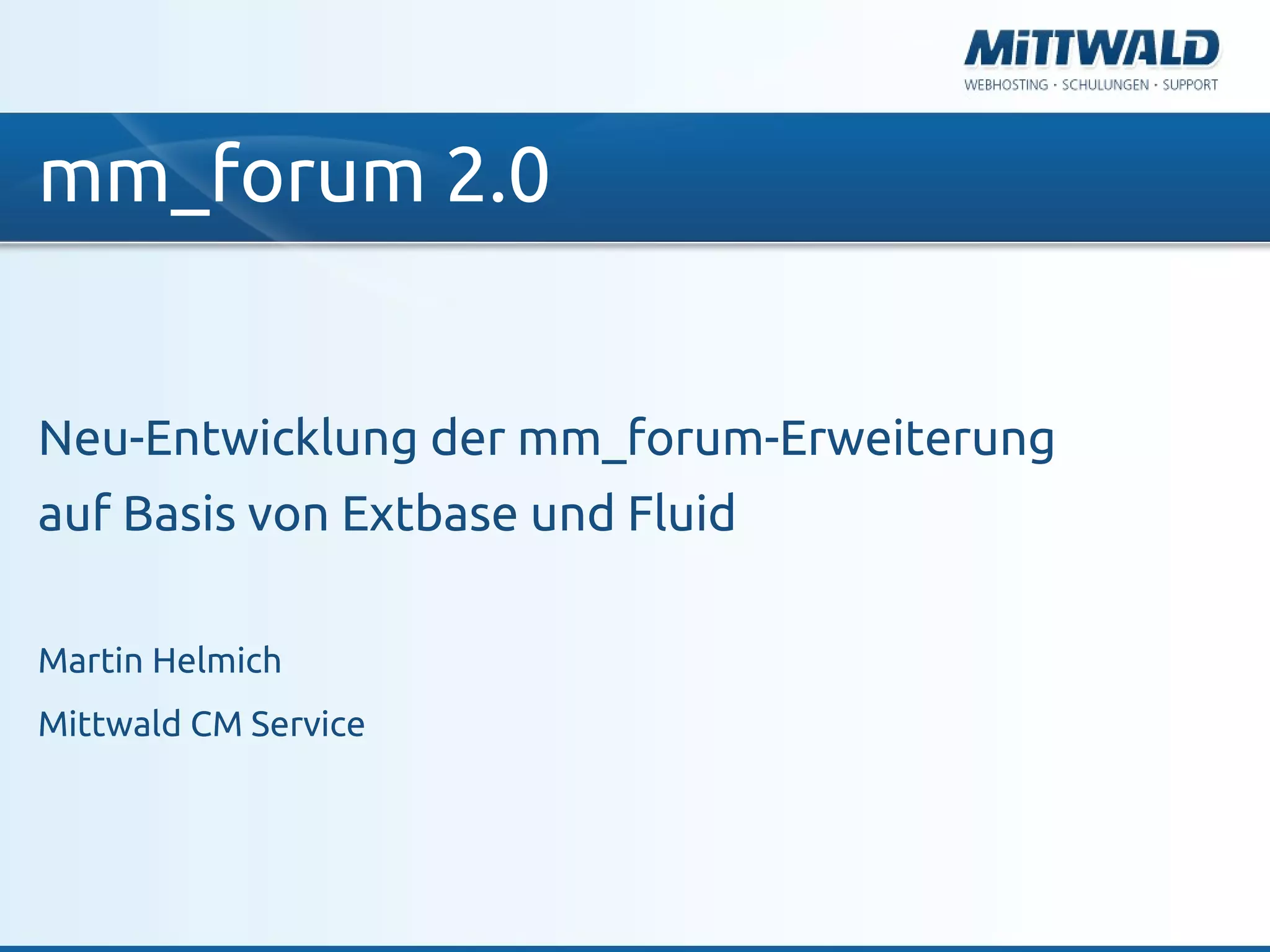 MITTWALD
WEBHOSTING · SCHULUNGEN · SUPPORT

mm_forum 2.0

Neu-Entwicklung der mm_forum-Erweiterung auf Basis von Extbase und Fluid

Martin Helmich

Mittwald CM Service